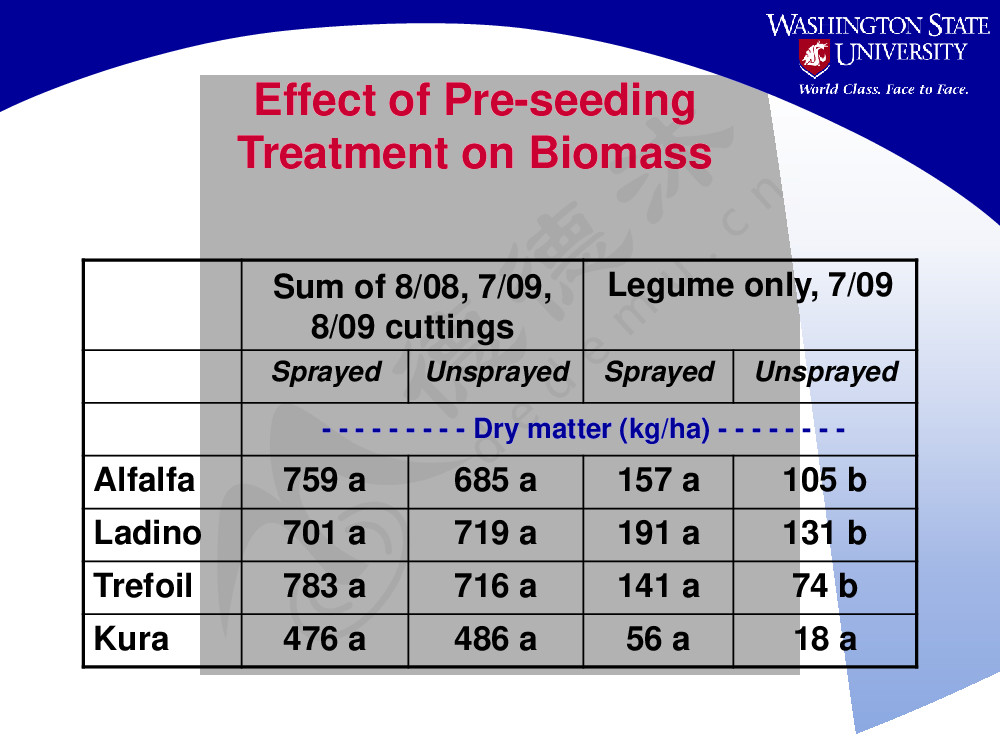 WASHINGTON STATE UNIVERSITY
World Class. Face to Face.

Effect of Pre-seeding Treatment on Biomass

| | Sum of 8/08, 7/09, 8/09 cuttings | | Legume only, 7/09 | |
|---|---|---|---|---|
| | Sprayed | Unsprayed | Sprayed | Unsprayed |
| | - - - - - - - - - Dry matter (kg/ha) - - - - - - - - | | | |
| Alfalfa | 759 a | 685 a | 157 a | 105 b |
| Ladino | 701 a | 719 a | 191 a | 131 b |
| Trefoil | 783 a | 716 a | 141 a | 74 b |
| Kura | 476 a | 486 a | 56 a | 18 a |